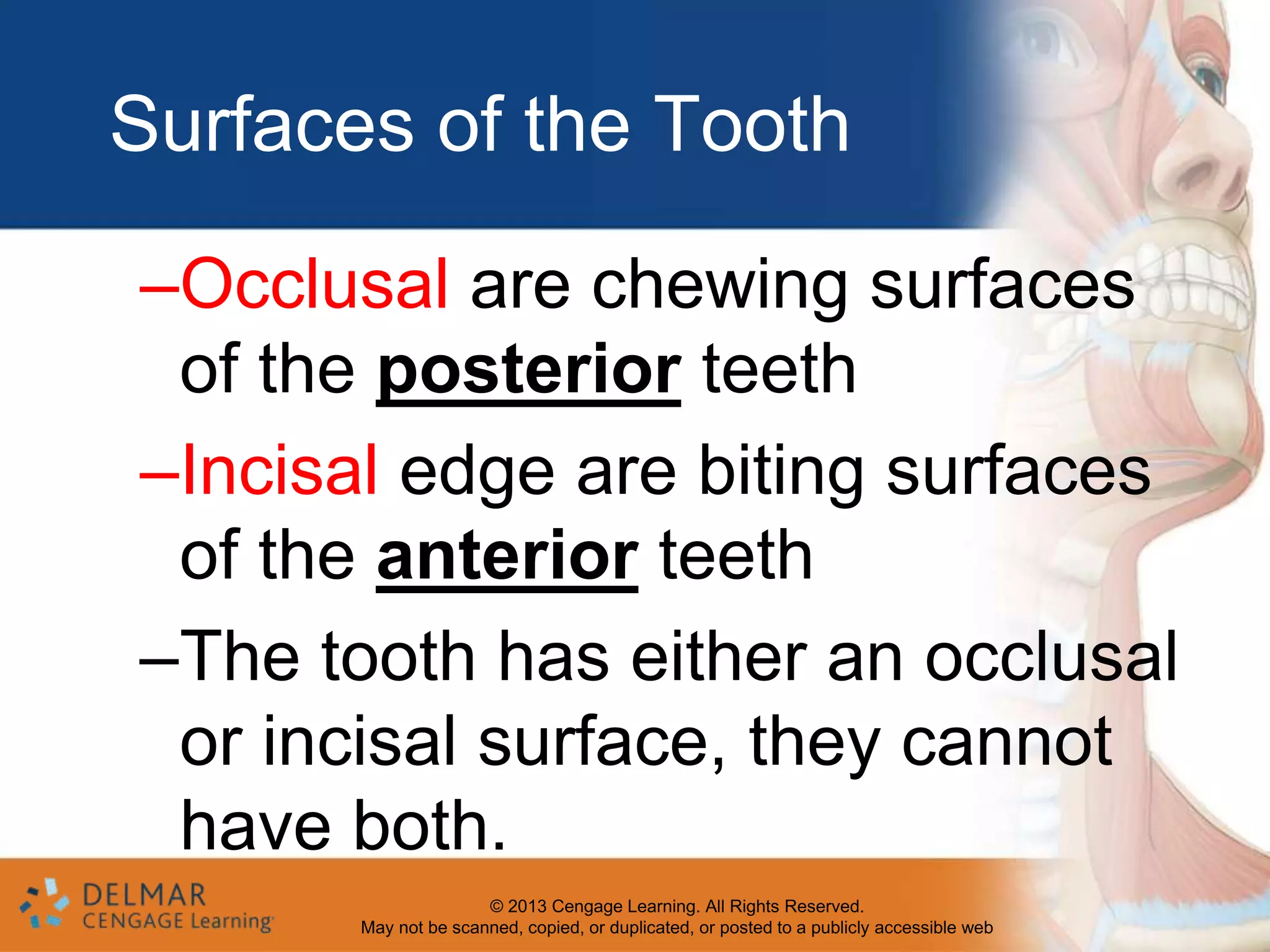 Surfaces of the Tooth

–Occlusal are chewing surfaces of the posterior teeth

–Incisal edge are biting surfaces of the anterior teeth

–The tooth has either an occlusal or incisal surface, they cannot have both.

DELMAR
CENGAGE Learning

© 2013 Cengage Learning. All Rights Reserved.
May not be scanned, copied, or duplicated, or posted to a publicly accessible web